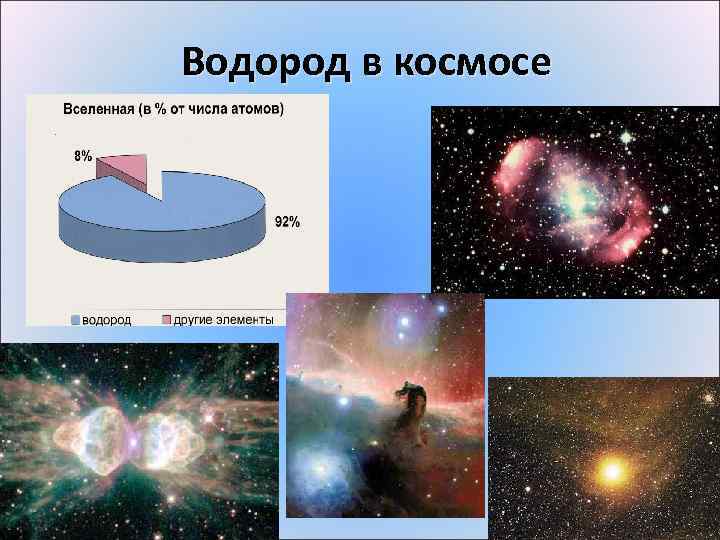 Водород в космосе

Вселенная (в % от числа атомов)

8%

92%

водород

другие элементы